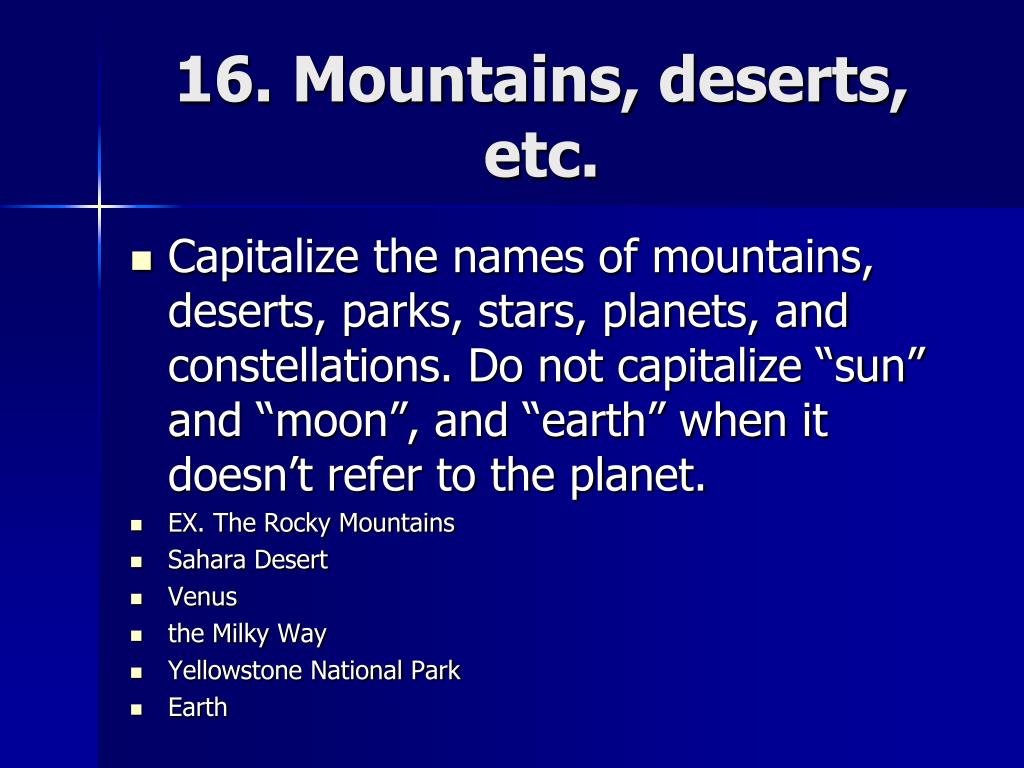 16. Mountains, deserts, etc.

- Capitalize the names of mountains, deserts, parks, stars, planets, and constellations. Do not capitalize “sun” and “moon”, and “earth” when it doesn’t refer to the planet.
- EX. The Rocky Mountains
- Sahara Desert
- Venus
- the Milky Way
- Yellowstone National Park
- Earth